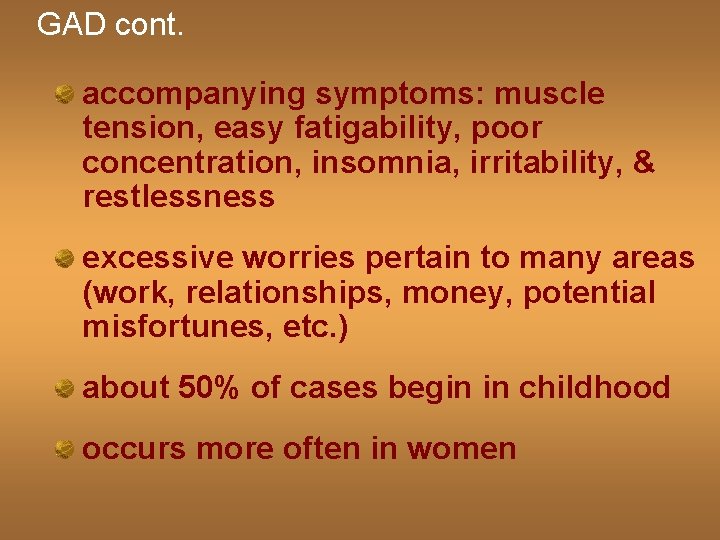 GAD cont.

accompanying symptoms: muscle tension, easy fatigability, poor concentration, insomnia, irritability, & restlessness

excessive worries pertain to many areas (work, relationships, money, potential misfortunes, etc.)

about 50% of cases begin in childhood

occurs more often in women